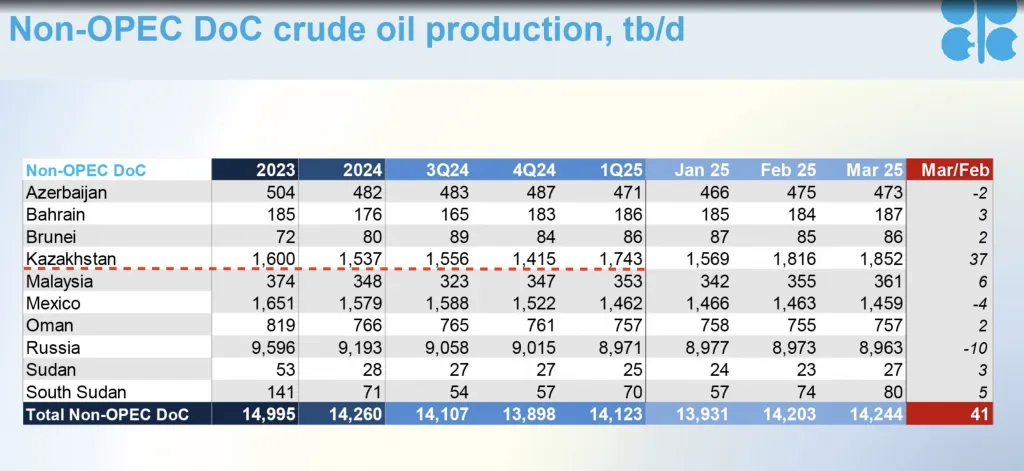 Non-OPEC DoC crude oil production, tb/d

| Non-OPEC DoC | 2023 | 2024 | 3Q24 | 4Q24 | 1Q25 | Jan 25 | Feb 25 | Mar 25 | Mar/Feb |
|---|---|---|---|---|---|---|---|---|---|
| Azerbaijan | 504 | 482 | 483 | 487 | 471 | 466 | 475 | 473 | -2 |
| Bahrain | 185 | 176 | 165 | 183 | 186 | 185 | 184 | 187 | 3 |
| Brunei | 72 | 80 | 89 | 84 | 86 | 87 | 85 | 86 | 2 |
| Kazakhstan | 1,600 | 1,537 | 1,556 | 1,415 | 1,743 | 1,569 | 1,816 | 1,852 | 37 |
| Malaysia | 374 | 348 | 323 | 347 | 353 | 342 | 355 | 361 | 6 |
| Mexico | 1,651 | 1,579 | 1,588 | 1,522 | 1,462 | 1,466 | 1,463 | 1,459 | -4 |
| Oman | 819 | 766 | 765 | 761 | 757 | 758 | 755 | 757 | 2 |
| Russia | 9,596 | 9,193 | 9,058 | 9,015 | 8,971 | 8,977 | 8,973 | 8,963 | -10 |
| Sudan | 53 | 28 | 27 | 27 | 25 | 24 | 23 | 27 | 3 |
| South Sudan | 141 | 71 | 54 | 57 | 70 | 57 | 74 | 80 | 5 |
| Total Non-OPEC DoC | 14,995 | 14,260 | 14,107 | 13,898 | 14,123 | 13,931 | 14,203 | 14,244 | 41 |